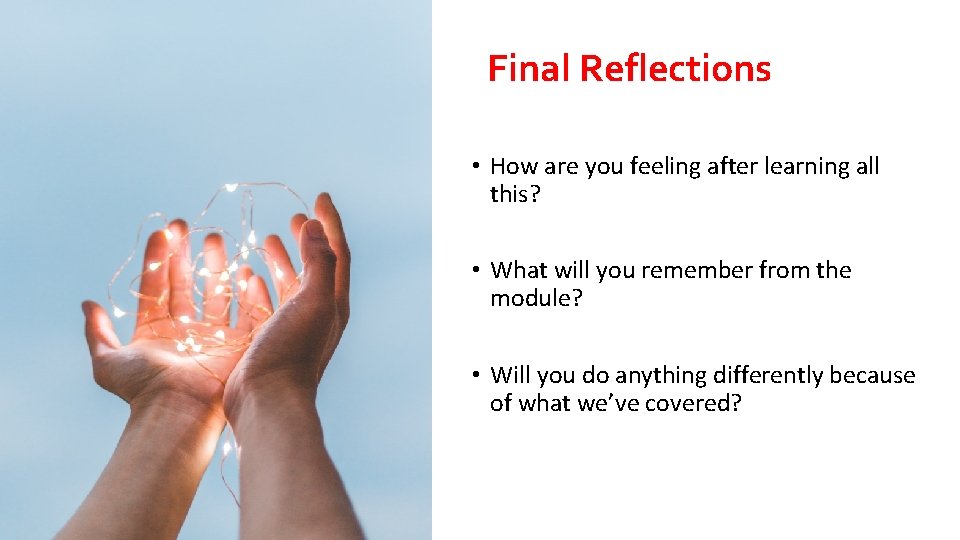 Final Reflections

• How are you feeling after learning all this?

• What will you remember from the module?

• Will you do anything differently because of what we've covered?